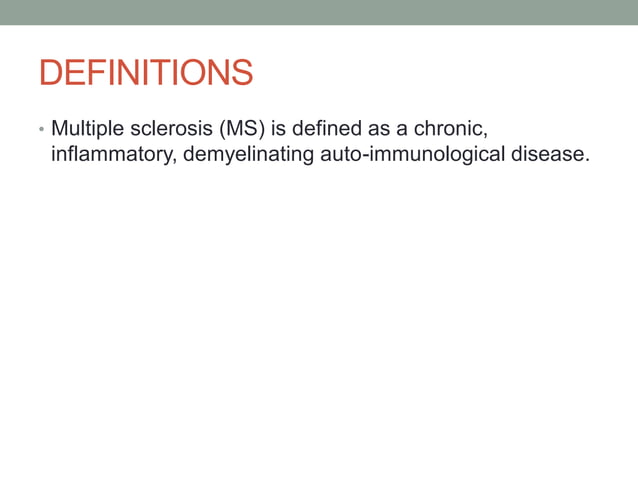 DEFINITIONS

• Multiple sclerosis (MS) is defined as a chronic, inflammatory, demyelinating auto-immunological disease.